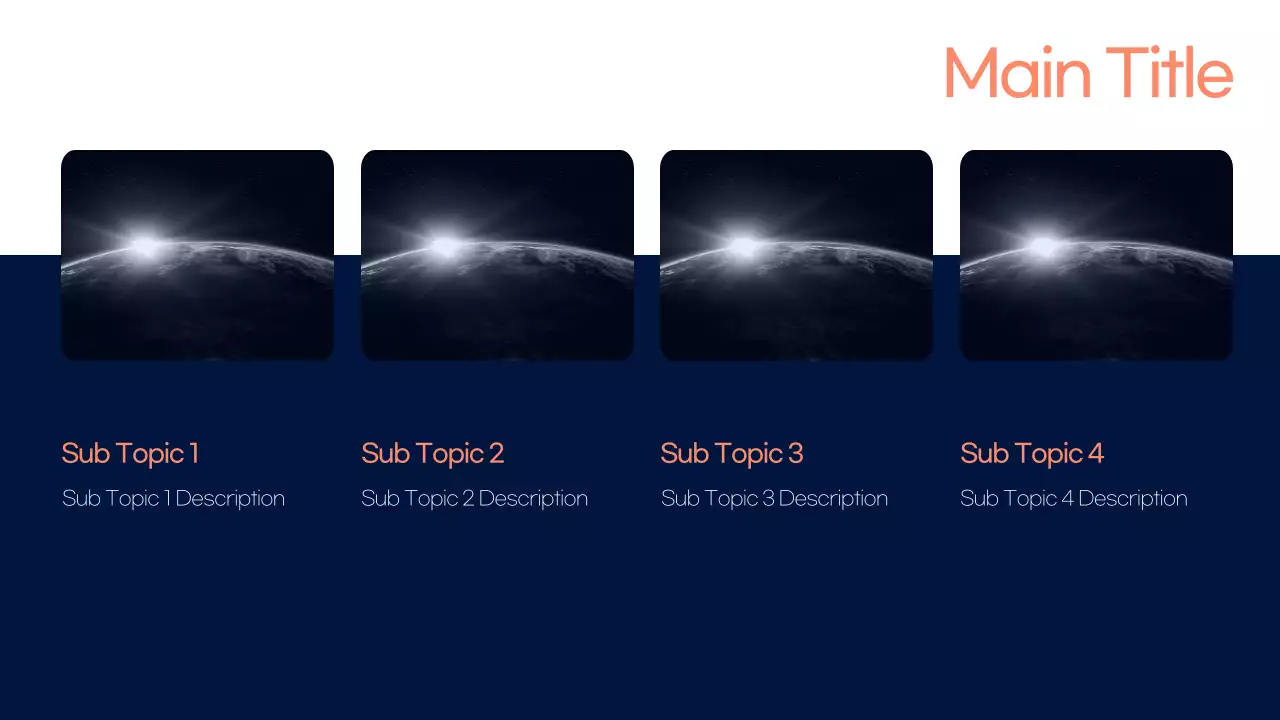 Main Title

Sub Topic 1

Sub Topic 1 Description

Sub Topic 2

Sub Topic 2 Description

Sub Topic 3

Sub Topic 3 Description

Sub Topic 4

Sub Topic 4 Description